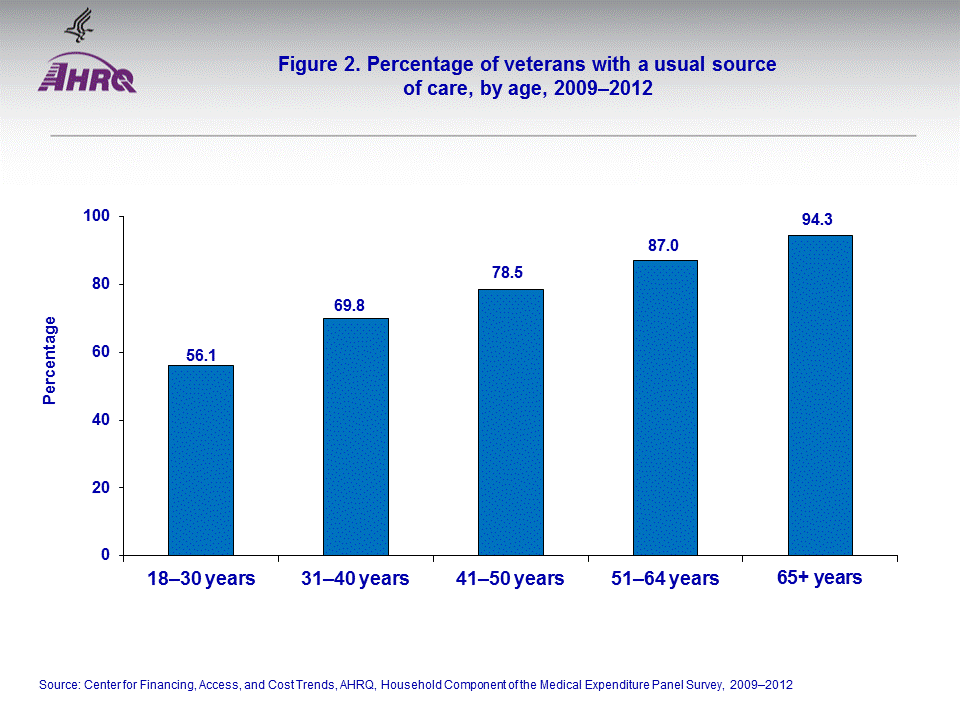 AHRQ

Figure 2. Percentage of veterans with a usual source of care, by age, 2009–2012

Percentage

100
80
60
40
20
0

56.1
69.8
78.5
87.0
94.3

18–30 years
31–40 years
41–50 years
51–64 years
65+ years

Source: Center for Financing, Access, and Cost Trends, AHRQ, Household Component of the Medical Expenditure Panel Survey, 2009–2012